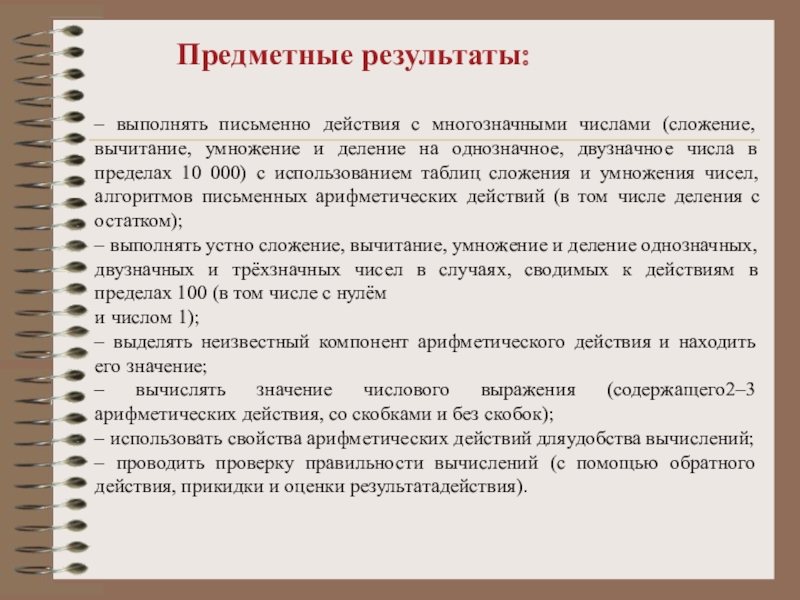 Предметные результаты:

– выполнять письменно действия с многозначными числами (сложение, вычитание, умножение и деление на однозначное, двузначное числа в пределах 10 000) с использованием таблиц сложения и умножения чисел, алгоритмов письменных арифметических действий (в том числе деления с остатком);

– выполнять устно сложение, вычитание, умножение и деление однозначных, двузначных и трёхзначных чисел в случаях, сводимых к действиям в пределах 100 (в том числе с нулём
и числом 1);

– выделять неизвестный компонент арифметического действия и находить его значение;

– вычислять значение числового выражения (содержащего2–3 арифметических действия, со скобками и без скобок);

– использовать свойства арифметических действий дляудобства вычислений;

– проводить проверку правильности вычислений (с помощью обратного действия, прикидки и оценки результатадействия).